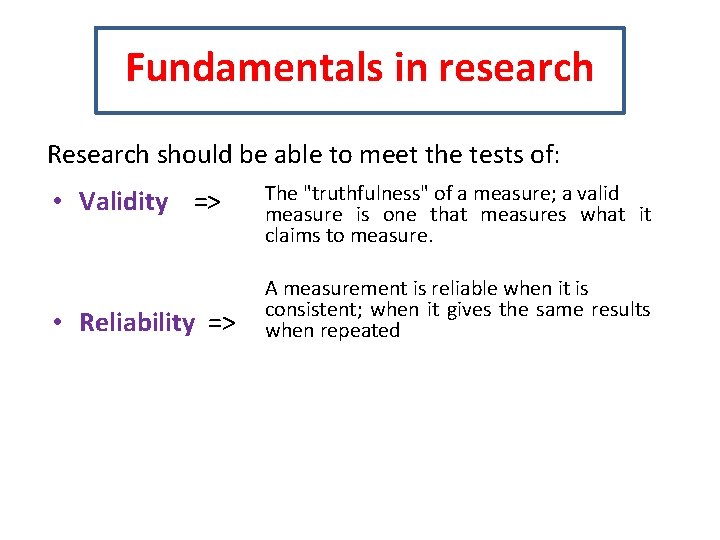 Fundamentals in research

Research should be able to meet the tests of:

• Validity =>

The "truthfulness" of a measure; a valid measure is one that measures what it claims to measure.

• Reliability =>

A measurement is reliable when it is consistent; when it gives the same results when repeated